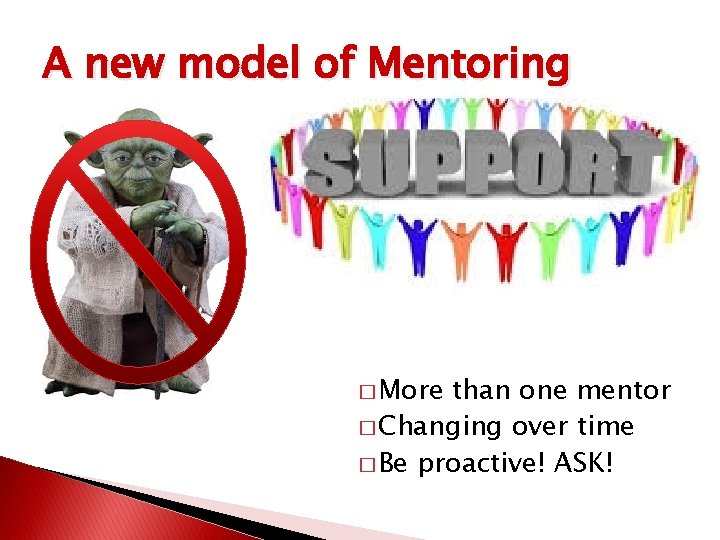 A new model of Mentoring

SUPPORT

□ More than one mentor
□ Changing over time
□ Be proactive! ASK!